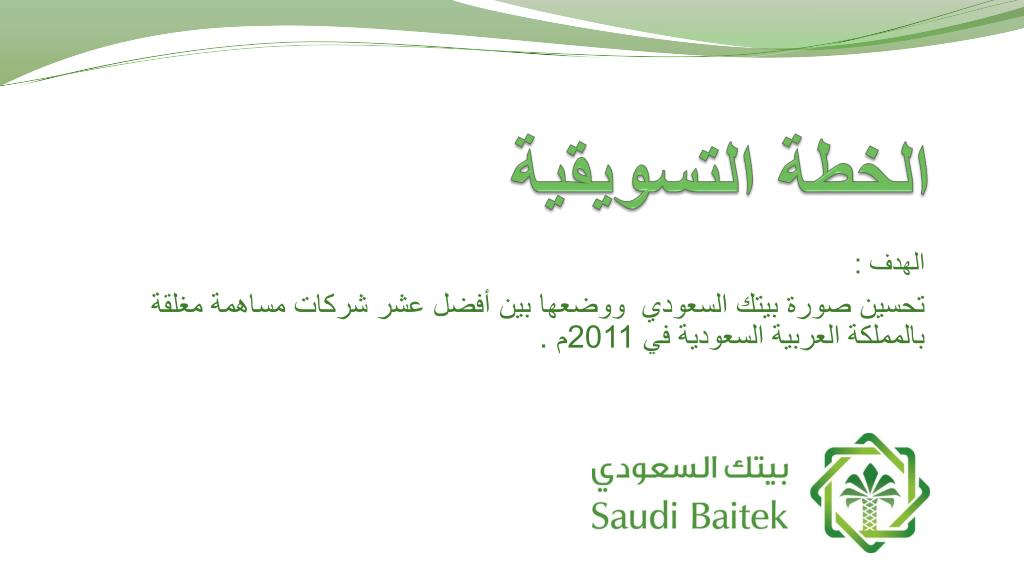 الخطة التسويقية

الهدف :

تحسين صورة بيتك السعودي ووضعها بين أفضل عشر شركات مساهمة مغلقة بالمملكة العربية السعودية في 2011م .

بيتك السعودي
Saudi Baitek